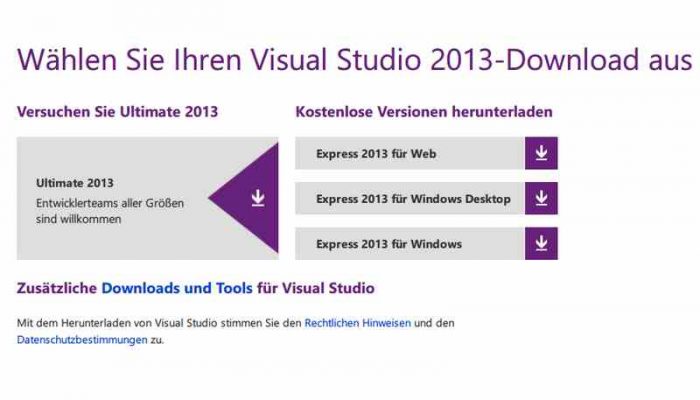 Wählen Sie Ihren Visual Studio 2013-Download aus

Versuchen Sie Ultimate 2013

Ultimate 2013
Entwicklerteams aller Größen sind willkommen

Kostenlose Versionen herunterladen

Express 2013 für Web

Express 2013 für Windows Desktop

Express 2013 für Windows

Zusätzliche Downloads und Tools für Visual Studio

Mit dem Herunterladen von Visual Studio stimmen Sie den Rechtlichen Hinweisen und den Datenschutzbestimmungen zu.